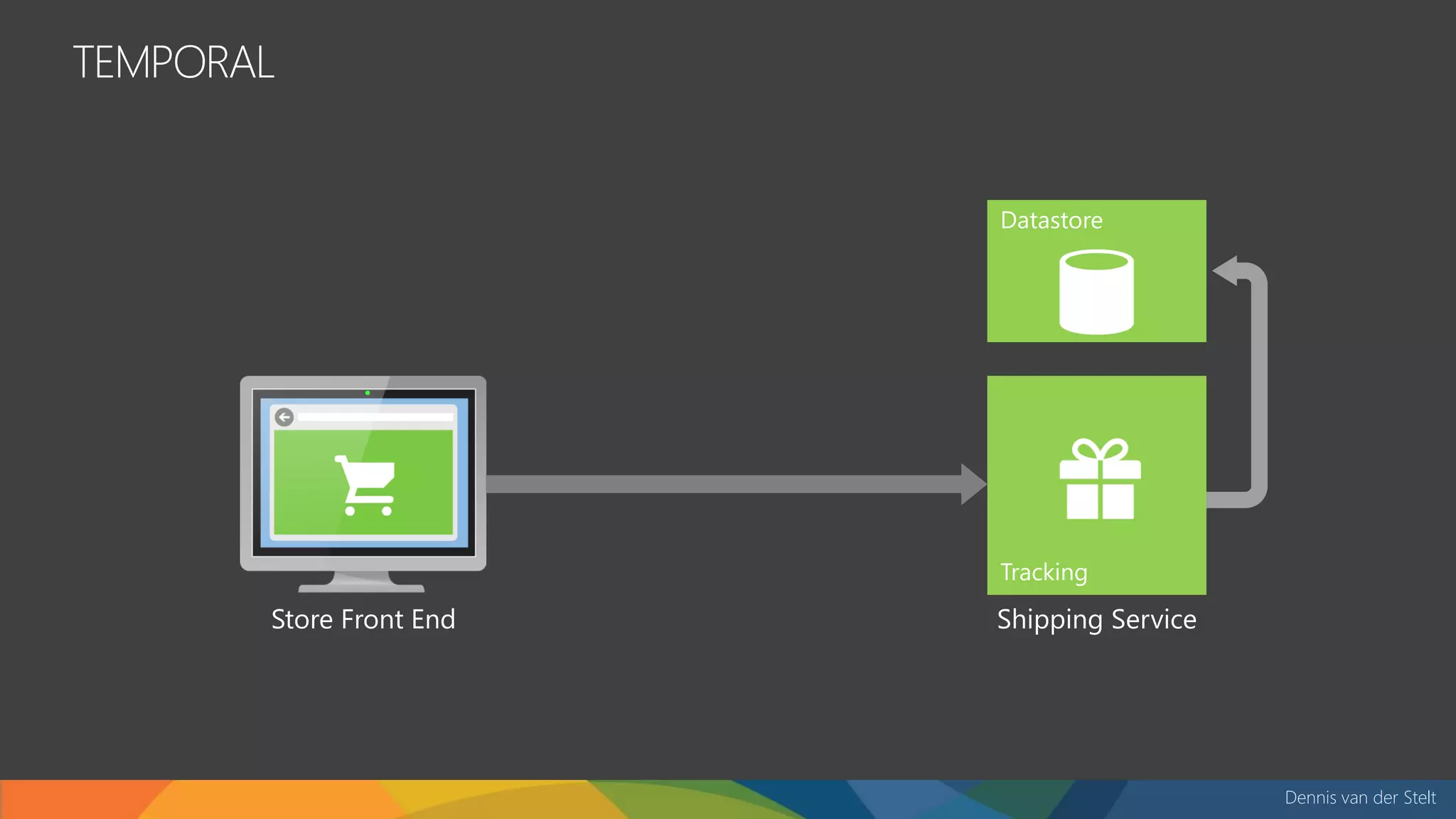 TEMPORAL

Datastore

Tracking

Store Front End

Shipping Service

Dennis van der Stelt